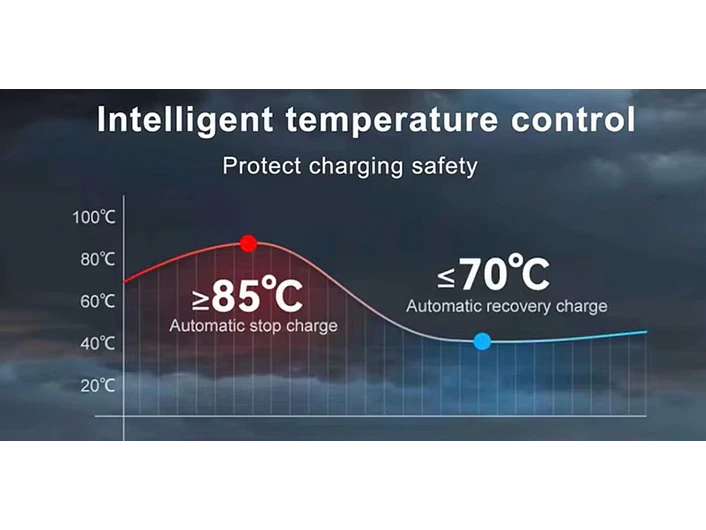 Intelligent temperature control

Protect charging safety

100℃
80℃
60℃
40℃
20℃

≥85℃
Automatic stop charge

≤70℃
Automatic recovery charge